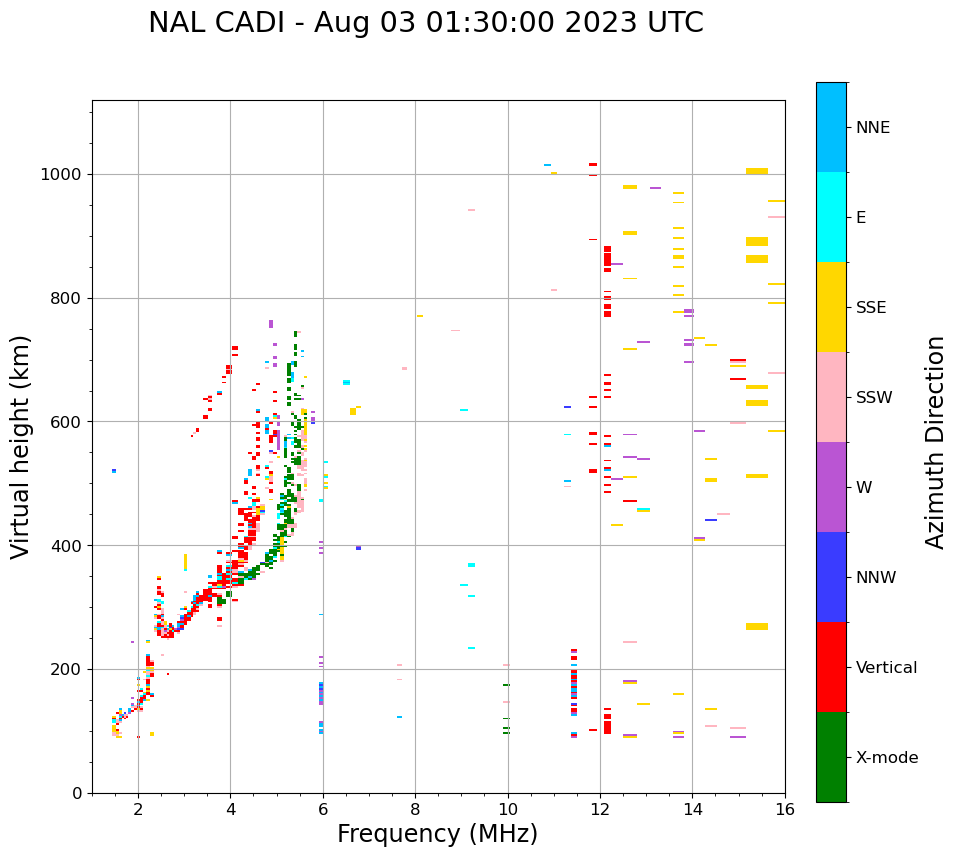 NAL CADI - Aug 03 01:30:00 2023 UTC

Virtual height (km)

1000
800
600
400
200
0

2
4
6
8
10
12
14
16

Frequency (MHz)

NNE
E
SSE
SSW
W
NNW
Vertical
X-mode

Azimuth Direction